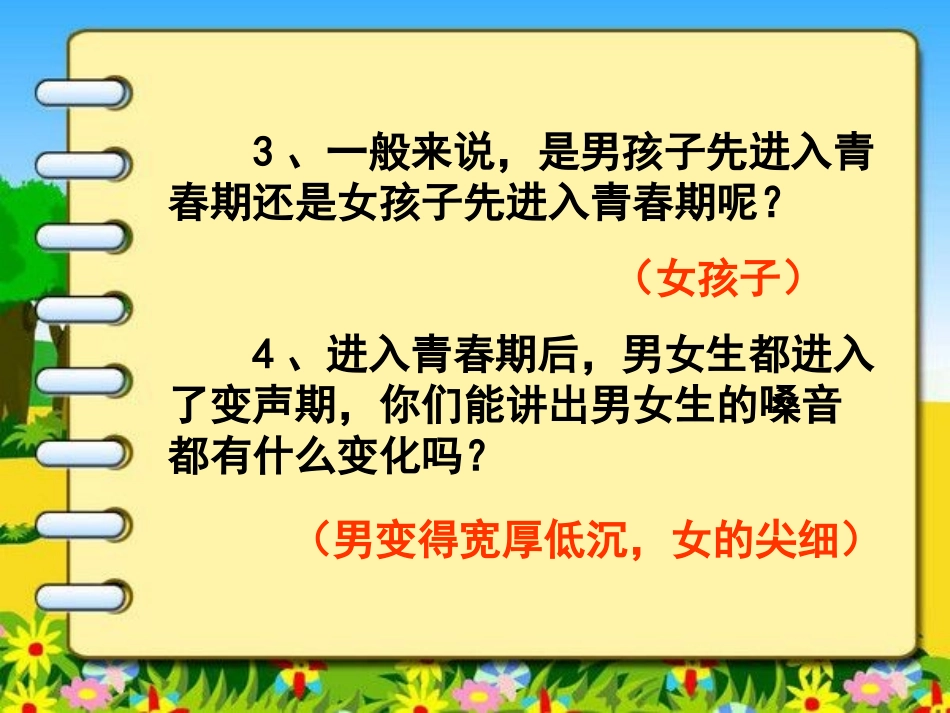 3、一般来说，是男孩子先进入青春期还是女孩子先进入青春期呢？

（女孩子）

4、进入青春期后，男女生都进入了变声期，你们能讲出男女生的嗓音都有什么变化吗？

（男变得宽厚低沉，女的尖细）